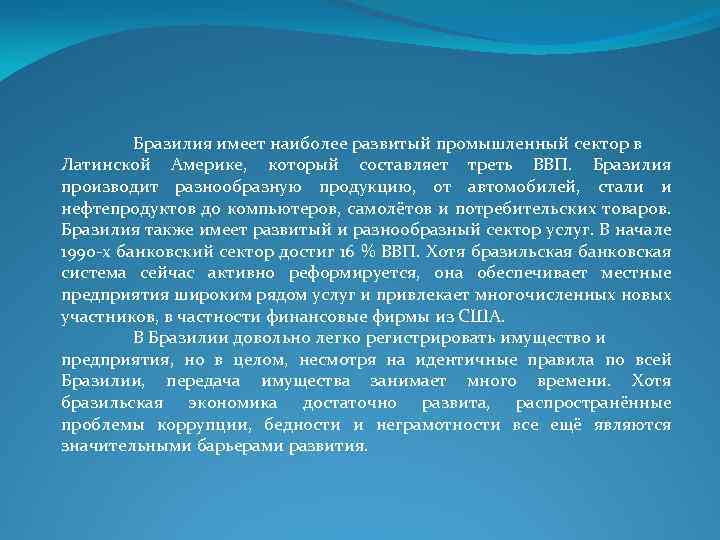 Бразилия имеет наиболее развитый промышленный сектор в Латинской Америке, который составляет треть ВВП. Бразилия производит разнообразную продукцию, от автомобилей, стали и нефтепродуктов до компьютеров, самолётов и потребительских товаров. Бразилия также имеет развитый и разнообразный сектор услуг. В начале 1990-х банковский сектор достиг 16 % ВВП. Хотя бразильская банковская система сейчас активно реформируется, она обеспечивает местные предприятия широким рядом услуг и привлекает многочисленных новых участников, в частности финансовые фирмы из США.

В Бразилии довольно легко регистрировать имущество и предприятия, но в целом, несмотря на идентичные правила по всей Бразилии, передача имущества занимает много времени. Хотя бразильская экономика достаточно развита, распространённые проблемы коррупции, бедности и неграмотности все ещё являются значительными барьерами развития.